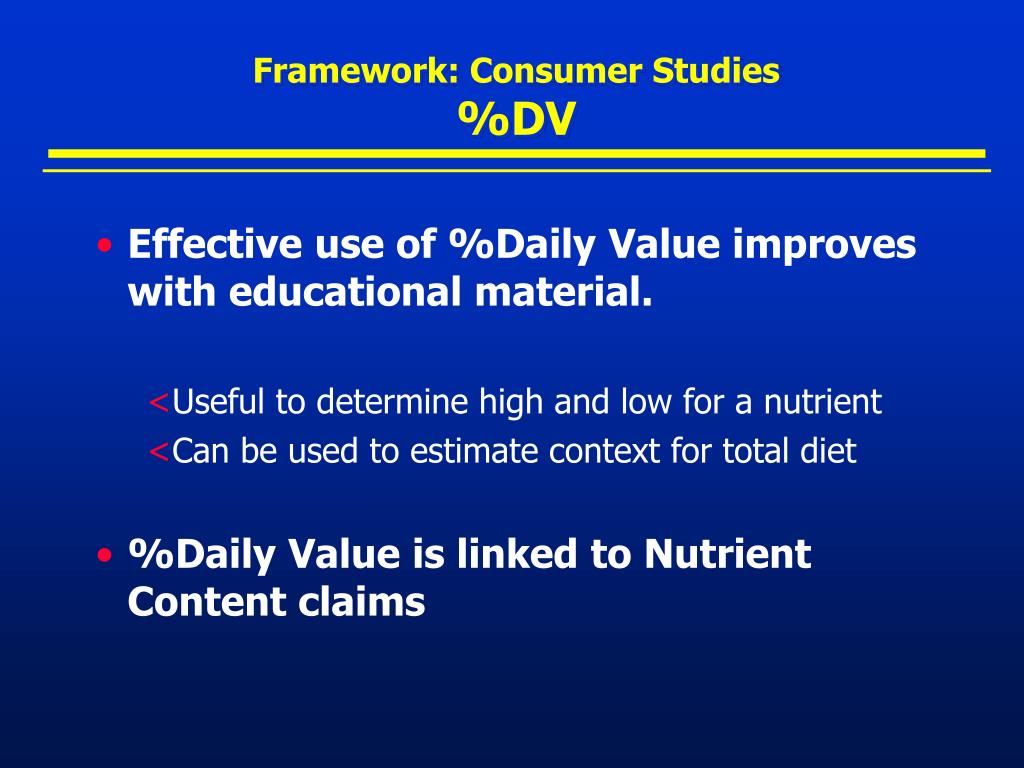 Framework: Consumer Studies
%DV

• Effective use of %Daily Value improves with educational material.

<Useful to determine high and low for a nutrient
<Can be used to estimate context for total diet

• %Daily Value is linked to Nutrient Content claims